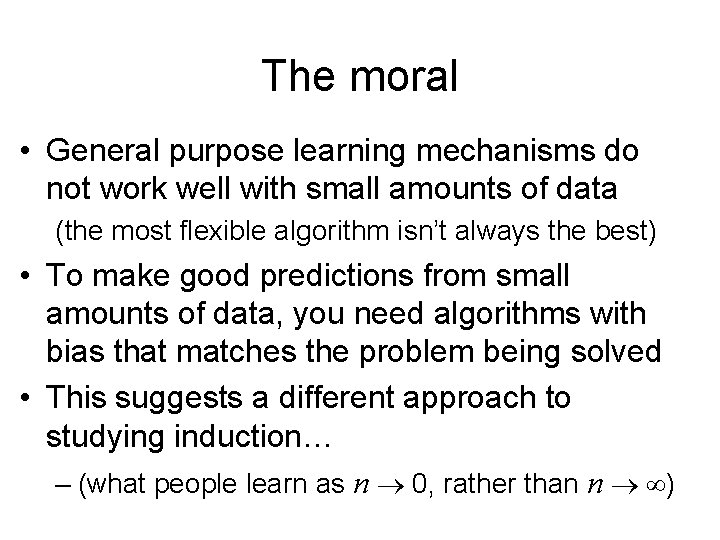 The moral

• General purpose learning mechanisms do not work well with small amounts of data
(the most flexible algorithm isn't always the best)

• To make good predictions from small amounts of data, you need algorithms with bias that matches the problem being solved

• This suggests a different approach to studying induction…

– (what people learn as $n \to 0$, rather than $n \to \infty$)